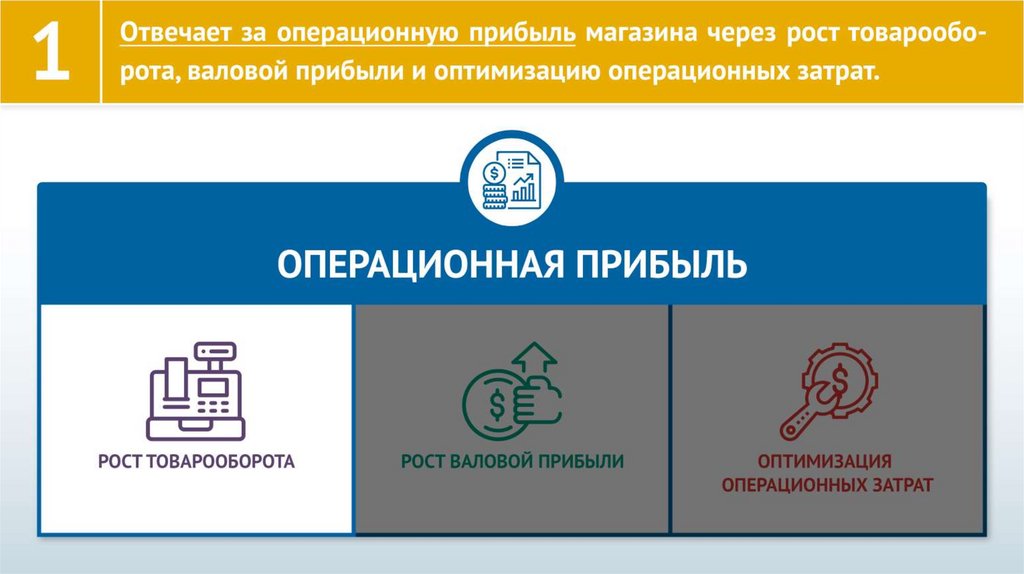 1

Отвечает за операционную прибыль магазина через рост товарооборота, валовой прибыли и оптимизацию операционных затрат.

ОПЕРАЦИОННАЯ ПРИБЫЛЬ

РОСТ ТОВАРООБОРОТА

РОСТ ВАЛОВОЙ ПРИБЫЛИ

ОПТИМИЗАЦИЯ ОПЕРАЦИОННЫХ ЗАТРАТ